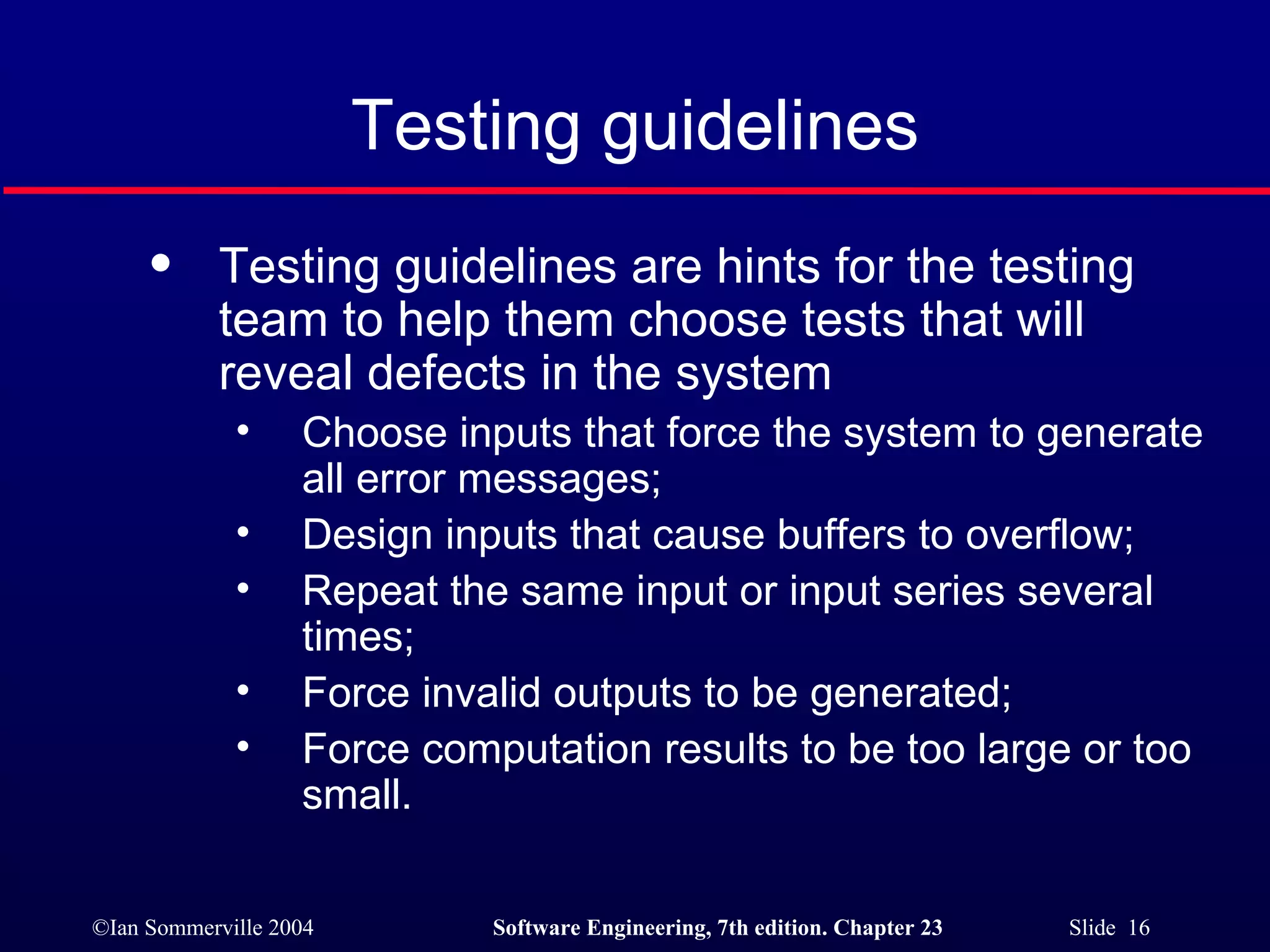 Testing guidelines

• Testing guidelines are hints for the testing team to help them choose tests that will reveal defects in the system
  • Choose inputs that force the system to generate all error messages;
  • Design inputs that cause buffers to overflow;
  • Repeat the same input or input series several times;
  • Force invalid outputs to be generated;
  • Force computation results to be too large or too small.

©Ian Sommerville 2004 Software Engineering, 7th edition. Chapter 23 Slide 16